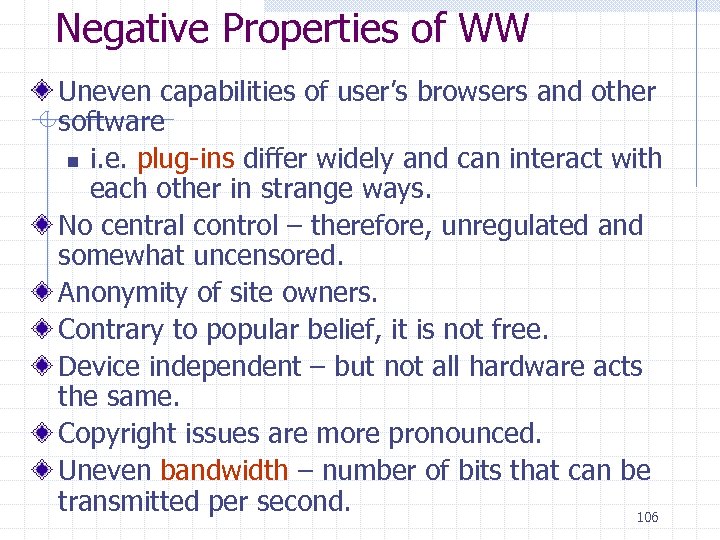 Negative Properties of WW

Uneven capabilities of user's browsers and other software

i.e. plug-ins differ widely and can interact with each other in strange ways.

No central control – therefore, unregulated and somewhat uncensored.

Anonymity of site owners.

Contrary to popular belief, it is not free.

Device independent – but not all hardware acts the same.

Copyright issues are more pronounced.

Uneven bandwidth – number of bits that can be transmitted per second.

106